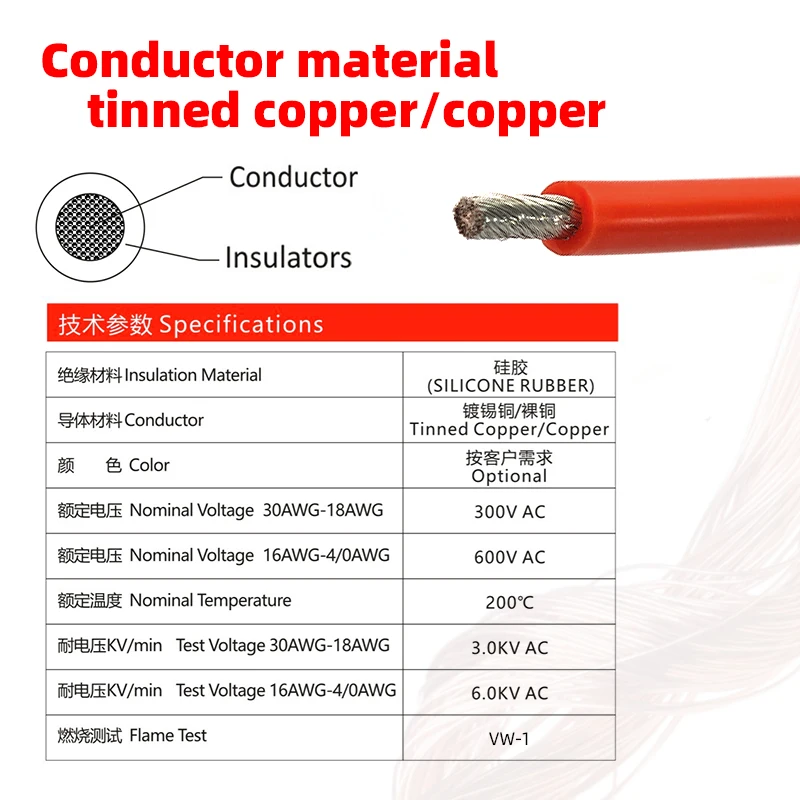 Conductor material
tinned copper/copper

Conductor

Insulators

技术参数 Specifications

| | |
|---|---|
| 绝缘材料 Insulation Material | 硅胶 (SILICONE RUBBER) |
| 导体材料 Conductor | 镀锡铜/裸铜 Tinned Copper/Copper |
| 颜 色 Color | 按客户需求 Optional |
| 额定电压 Nominal Voltage 30AWG-18AWG | 300V AC |
| 额定电压 Nominal Voltage 16AWG-4/0AWG | 600V AC |
| 额定温度 Nominal Temperature | 200℃ |
| 耐电压KV/min Test Voltage 30AWG-18AWG | 3.0KV AC |
| 耐电压KV/min Test Voltage 16AWG-4/0AWG | 6.0KV AC |
| 燃烧测试 Flame Test | VW-1 |